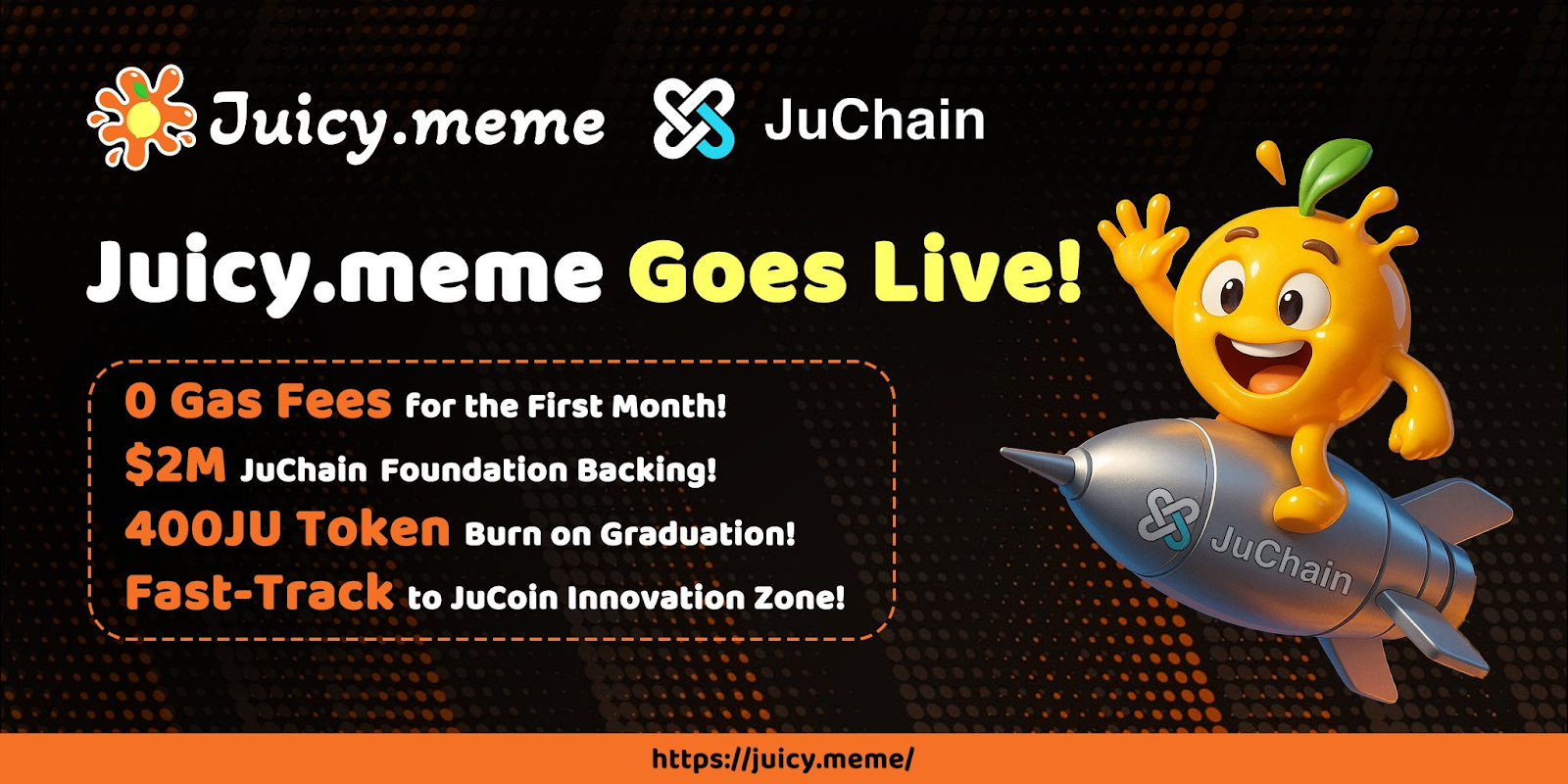 Juicy.meme JuChain

Juicy.meme Goes Live!

0 Gas Fees for the First Month!
$2M JuChain Foundation Backing!
400JU Token Burn on Graduation!
Fast-Track to JuCoin Innovation Zone!

JuChain

https://juicy.meme/